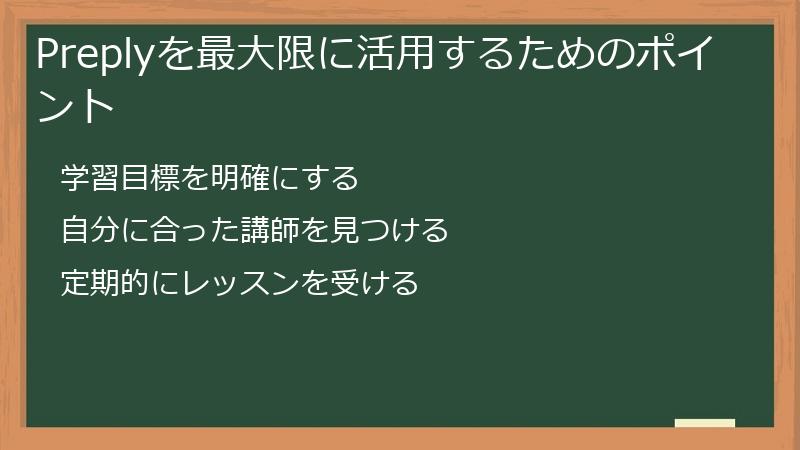 Preplyを最大限に活用するためのポイント

学習目標を明確にする

自分に合った講師を見つける

定期的にレッスンを受ける